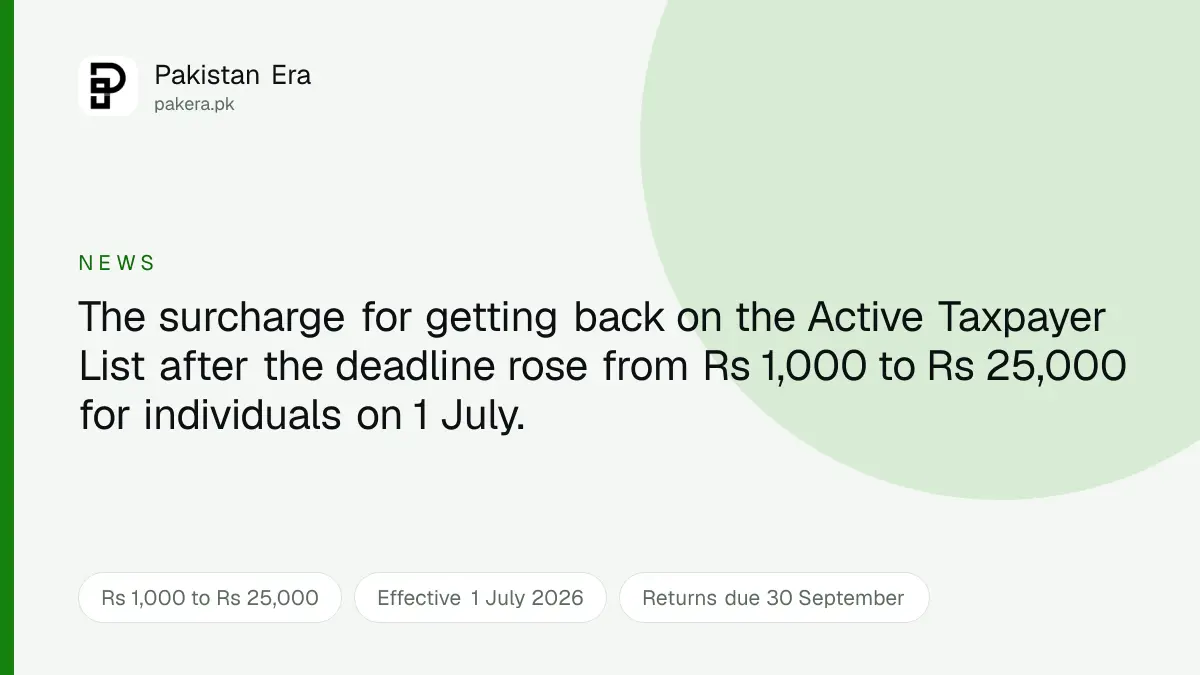 Pakistan Era
pakera.pk

NEWS

The surcharge for getting back on the Active Taxpayer List after the deadline rose from Rs 1,000 to Rs 25,000 for individuals on 1 July.

Rs 1,000 to Rs 25,000

Effective 1 July 2026

Returns due 30 September